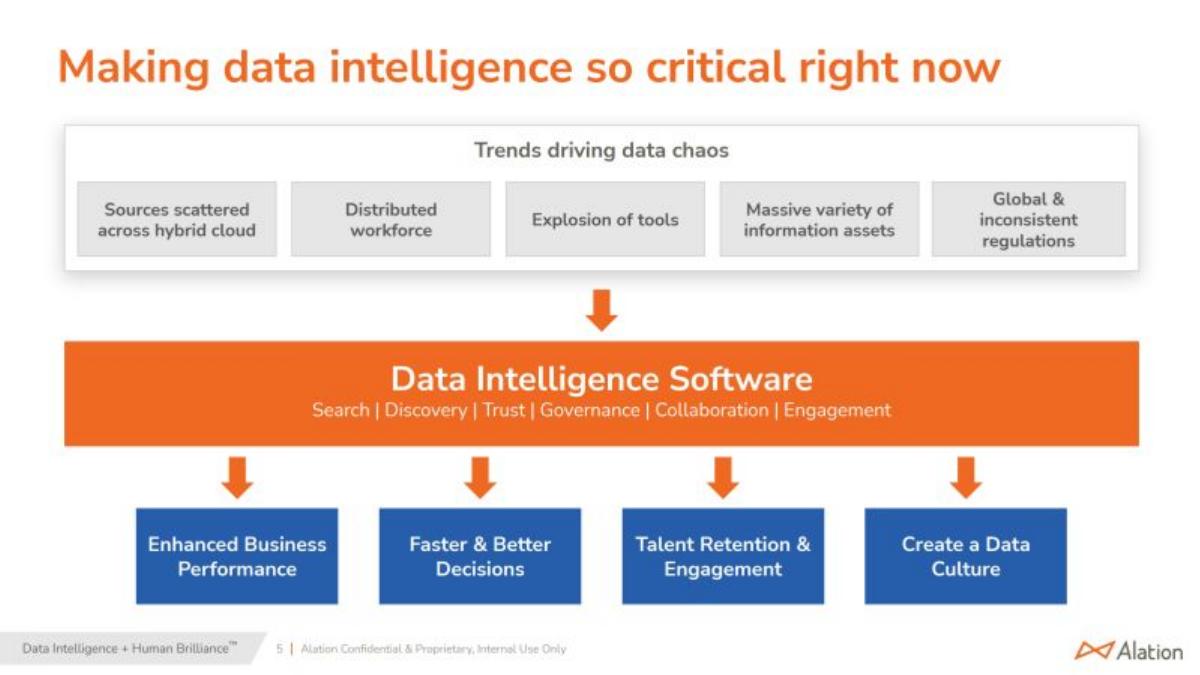 Making data intelligence so critical right now

Trends driving data chaos

Sources scattered across hybrid cloud

Distributed workforce

Explosion of tools

Massive variety of information assets

Global & inconsistent regulations

Data Intelligence Software

Search | Discovery | Trust | Governance | Collaboration | Engagement

Enhanced Business Performance

Faster & Better Decisions

Talent Retention & Engagement

Create a Data Culture

Data Intelligence + Human Brilliance™ 5 | Alation Confidential & Proprietary, Internal Use Only

Alation